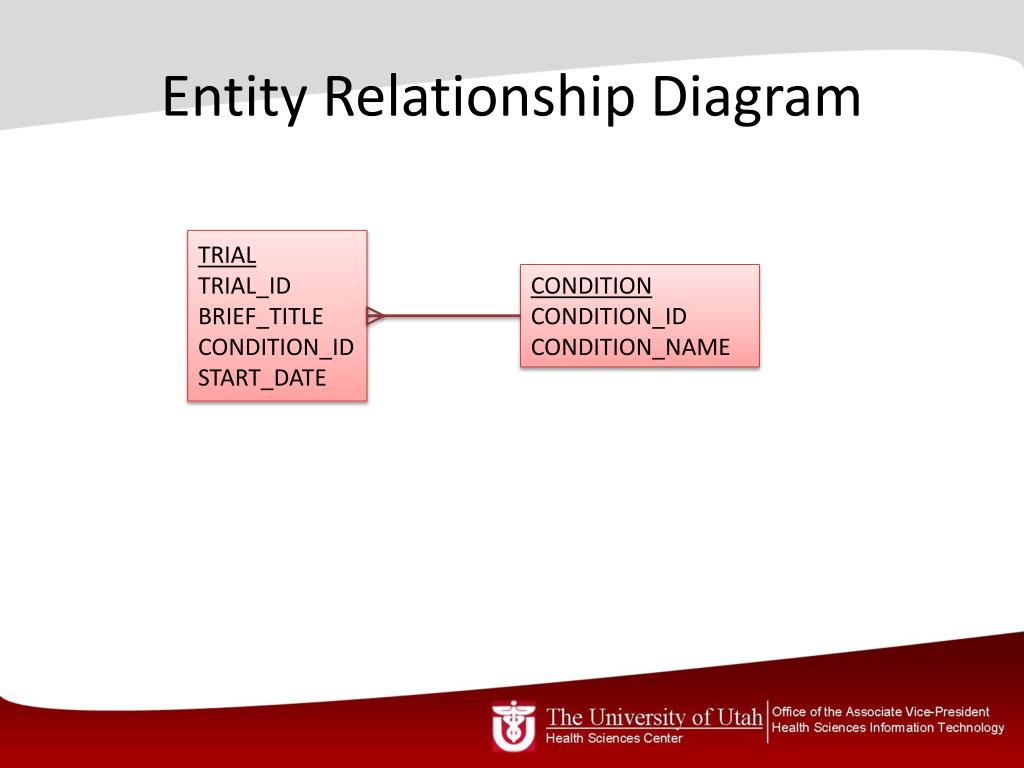 Entity Relationship Diagram

TRIAL
TRIAL_ID
BRIEF_TITLE
CONDITION_ID
START_DATE

CONDITION
CONDITION_ID
CONDITION_NAME

The University of Utah
Health Sciences Center

Office of the Associate Vice-President
Health Sciences Information Technology